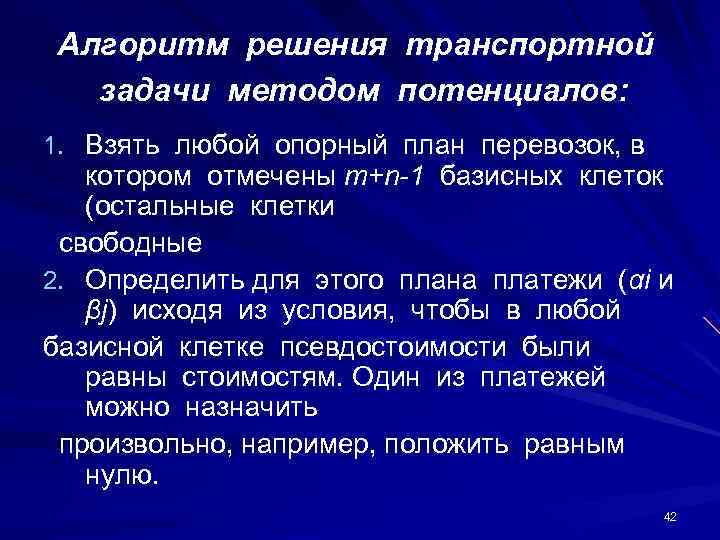 Алгоритм решения транспортной задачи методом потенциалов:

1. Взять любой опорный план перевозок, в котором отмечены $m+n-1$ базисных клеток (остальные клетки

свободные

2. Определить для этого плана платежи ($\alpha i$ и $\beta j$) исходя из условия, чтобы в любой

базисной клетке псевдостоимости были равны стоимостям. Один из платежей можно назначить

произвольно, например, положить равным нулю.

42